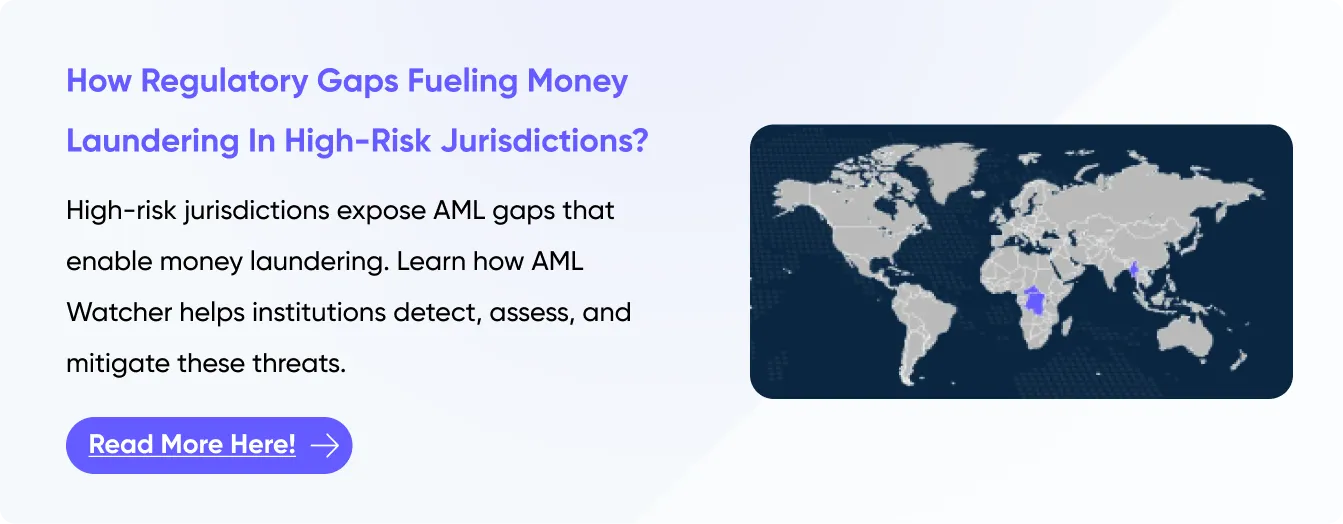 How Regulatory Gaps Fueling Money Laundering In High-Risk Jurisdictions?

High-risk jurisdictions expose AML gaps that enable money laundering. Learn how AML Watcher helps institutions detect, assess, and mitigate these threats.

Read More Here!